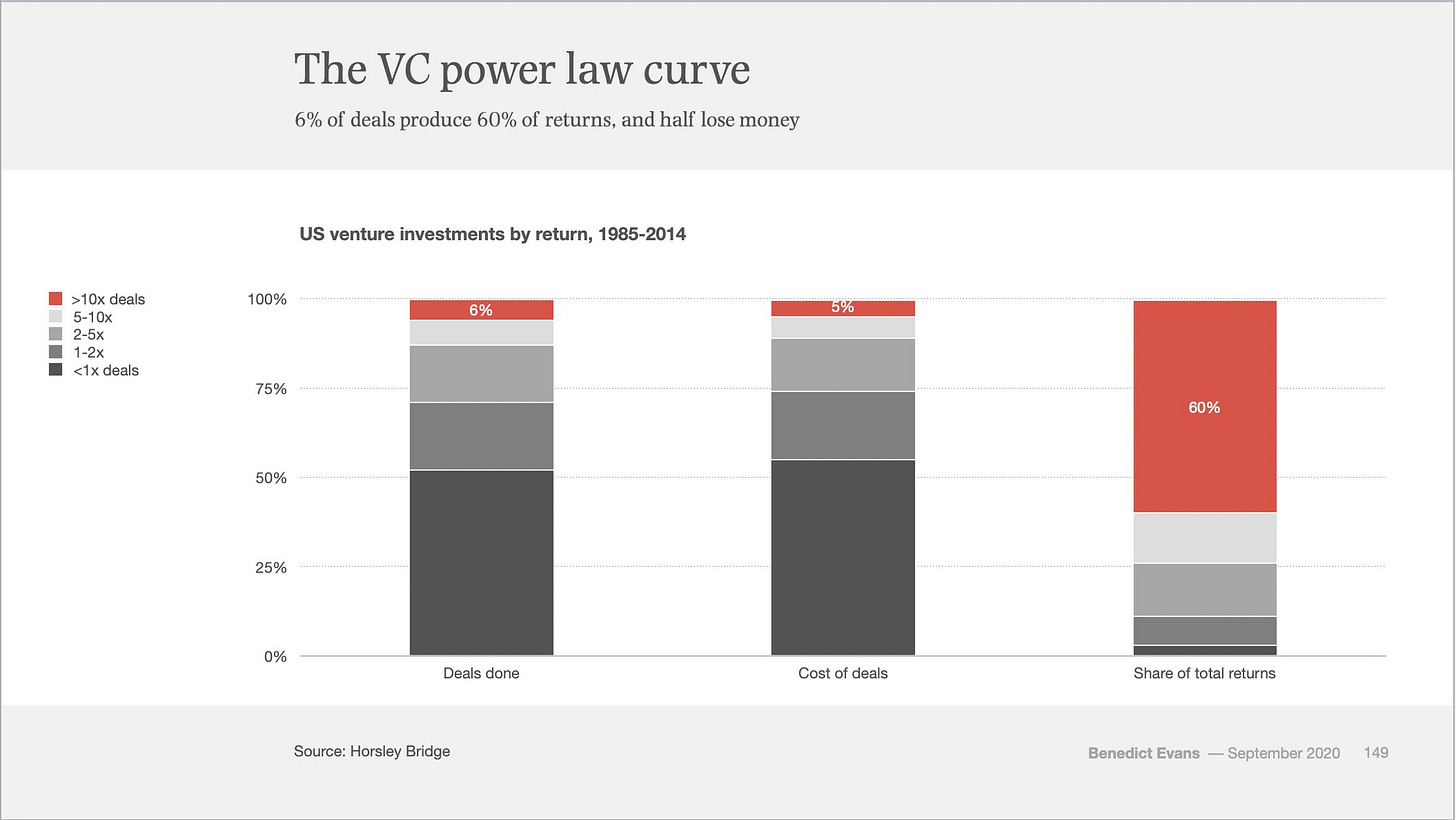 The VC power law curve

6% of deals produce 60% of returns, and half lose money

US venture investments by return, 1985-2014

>10x deals
5-10x
2-5x
1-2x
<1x deals

100%
75%
50%
25%
0%

6%
5%
60%

Deals done
Cost of deals
Share of total returns

Source: Horsley Bridge

Benedict Evans — September 2020 149